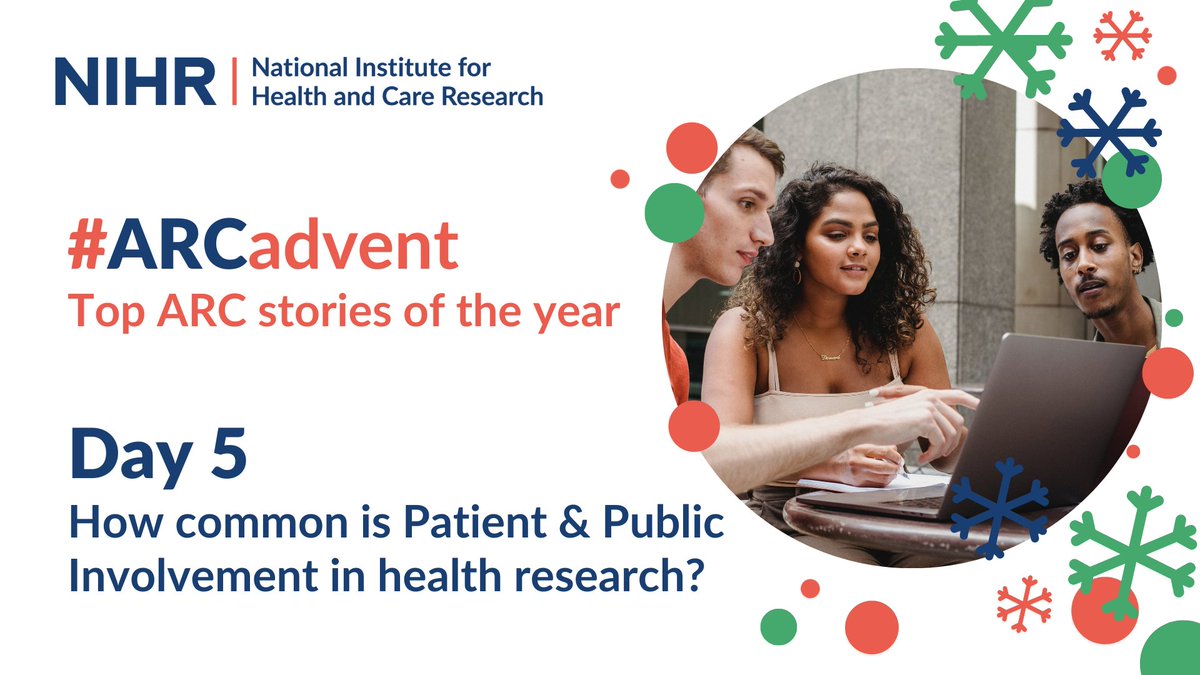 NIHR | National Institute for Health and Care Research

#ARCadvent
Top ARC stories of the year

Day 5
How common is Patient & Public Involvement in health research?